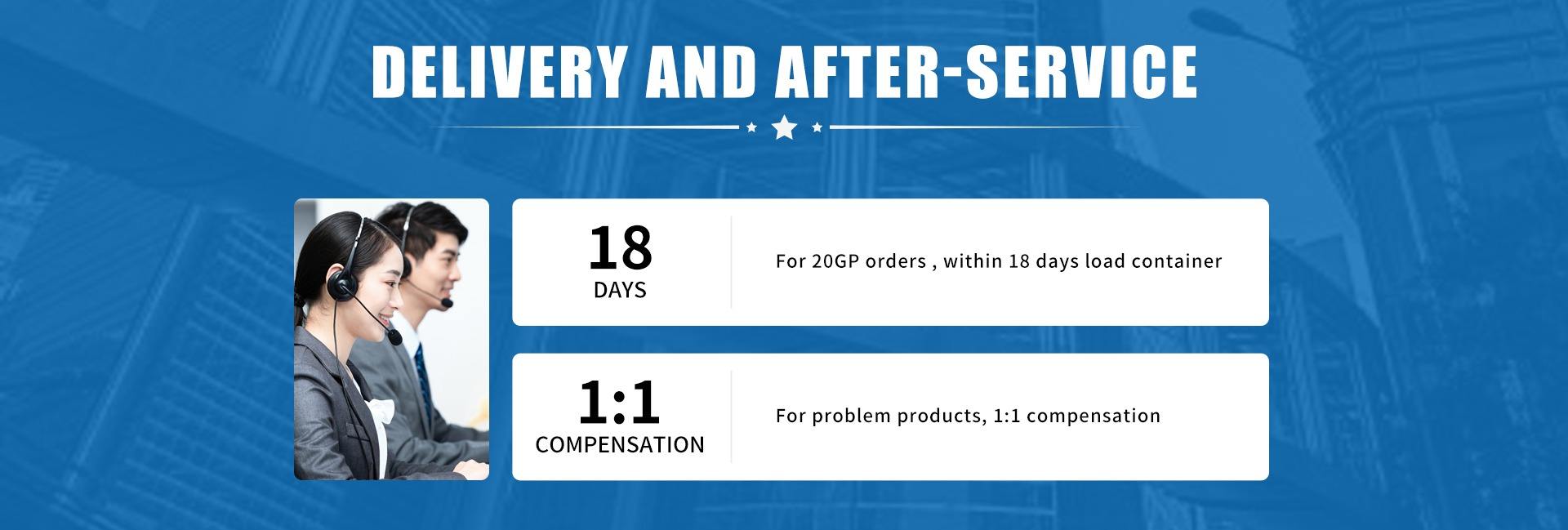 DELIVERY AND AFTER-SERVICE

18
DAYS

For 20GP orders , within 18 days load container

1:1
COMPENSATION

For problem products, 1:1 compensation